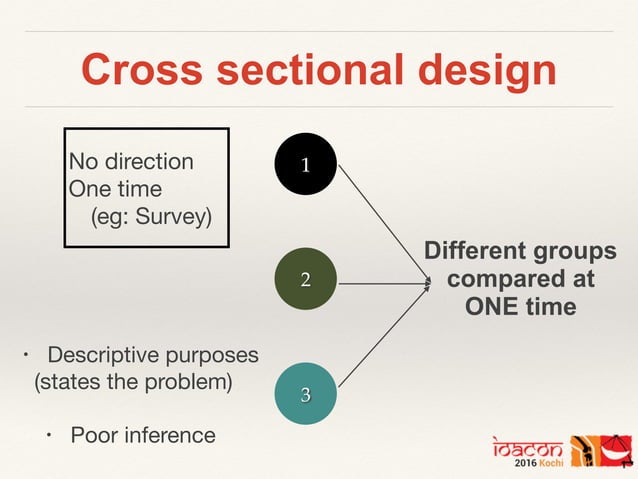 Cross sectional design

No direction
One time
(eg: Survey)

1

2

3

Different groups compared at ONE time

• Descriptive purposes (states the problem)

• Poor inference

idacon
2016 Kochi